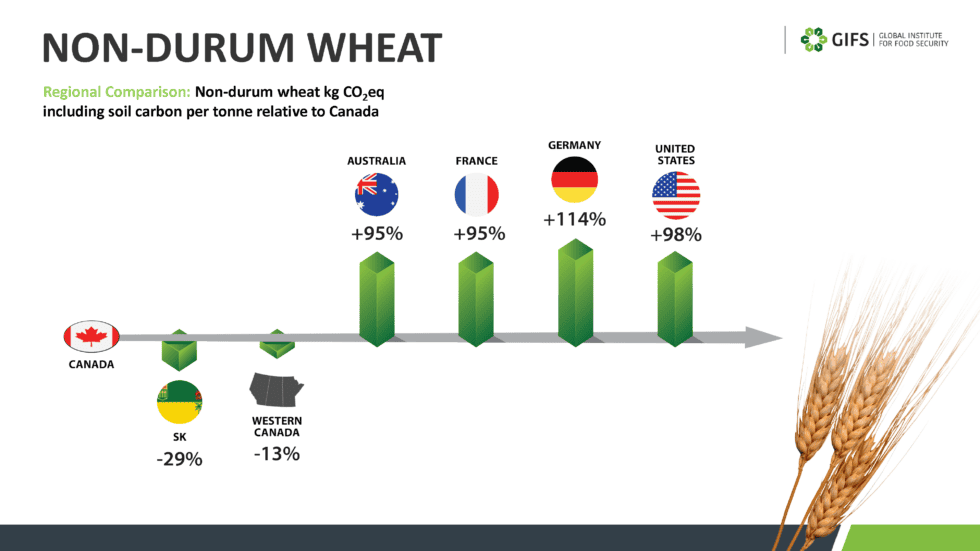 NON-DURUM WHEAT

GIFS | GLOBAL INSTITUTE FOR FOOD SECURITY

Regional Comparison: Non-durum wheat kg $CO_2$eq including soil carbon per tonne relative to Canada

AUSTRALIA
+95%

FRANCE
+95%

GERMANY
+114%

UNITED STATES
+98%

CANADA

SK
-29%

WESTERN CANADA
-13%